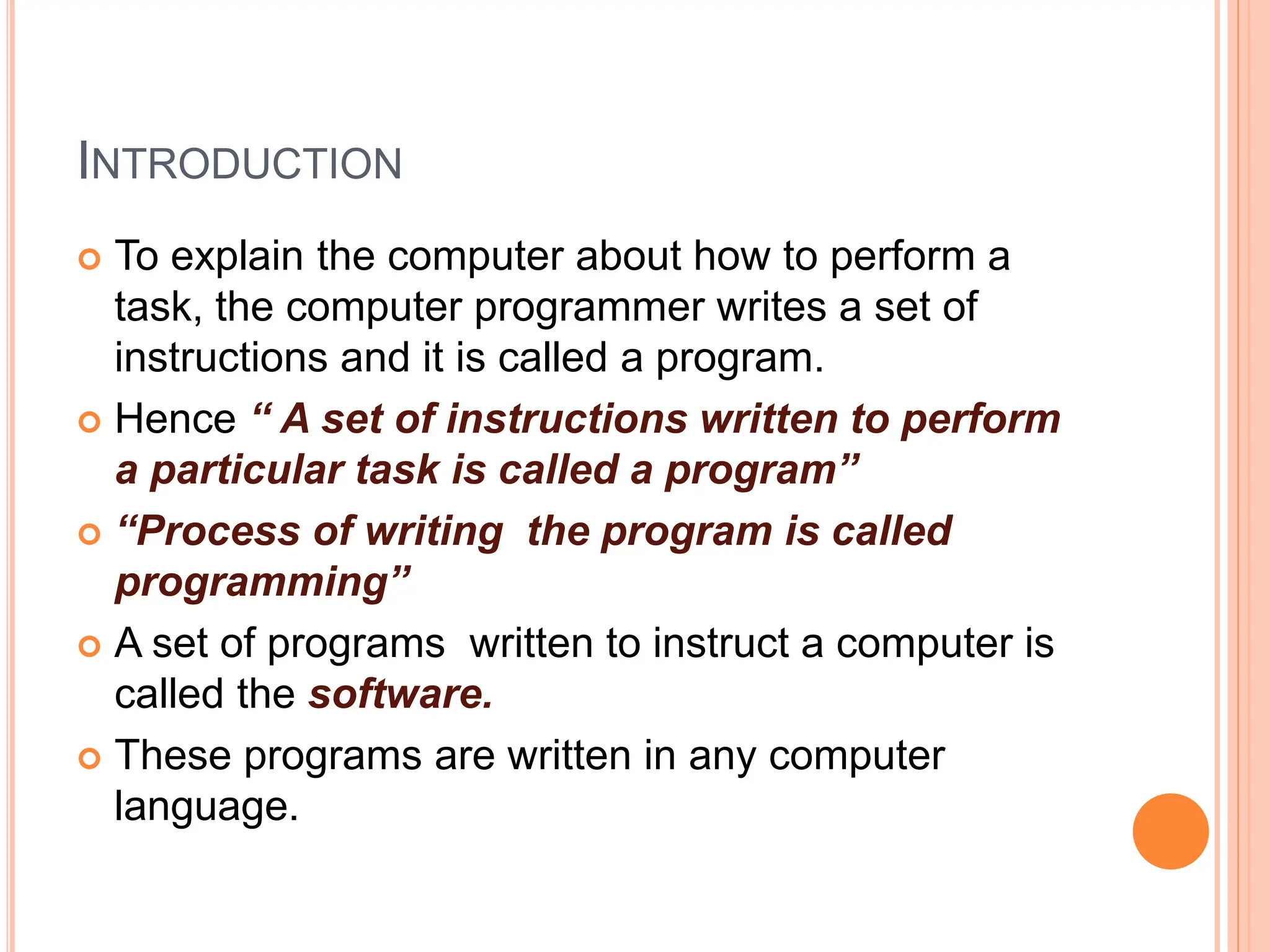 INTRODUCTION

To explain the computer about how to perform a task, the computer programmer writes a set of instructions and it is called a program.

Hence “ A set of instructions written to perform a particular task is called a program”

“Process of writing the program is called programming”

A set of programs written to instruct a computer is called the software.

These programs are written in any computer language.